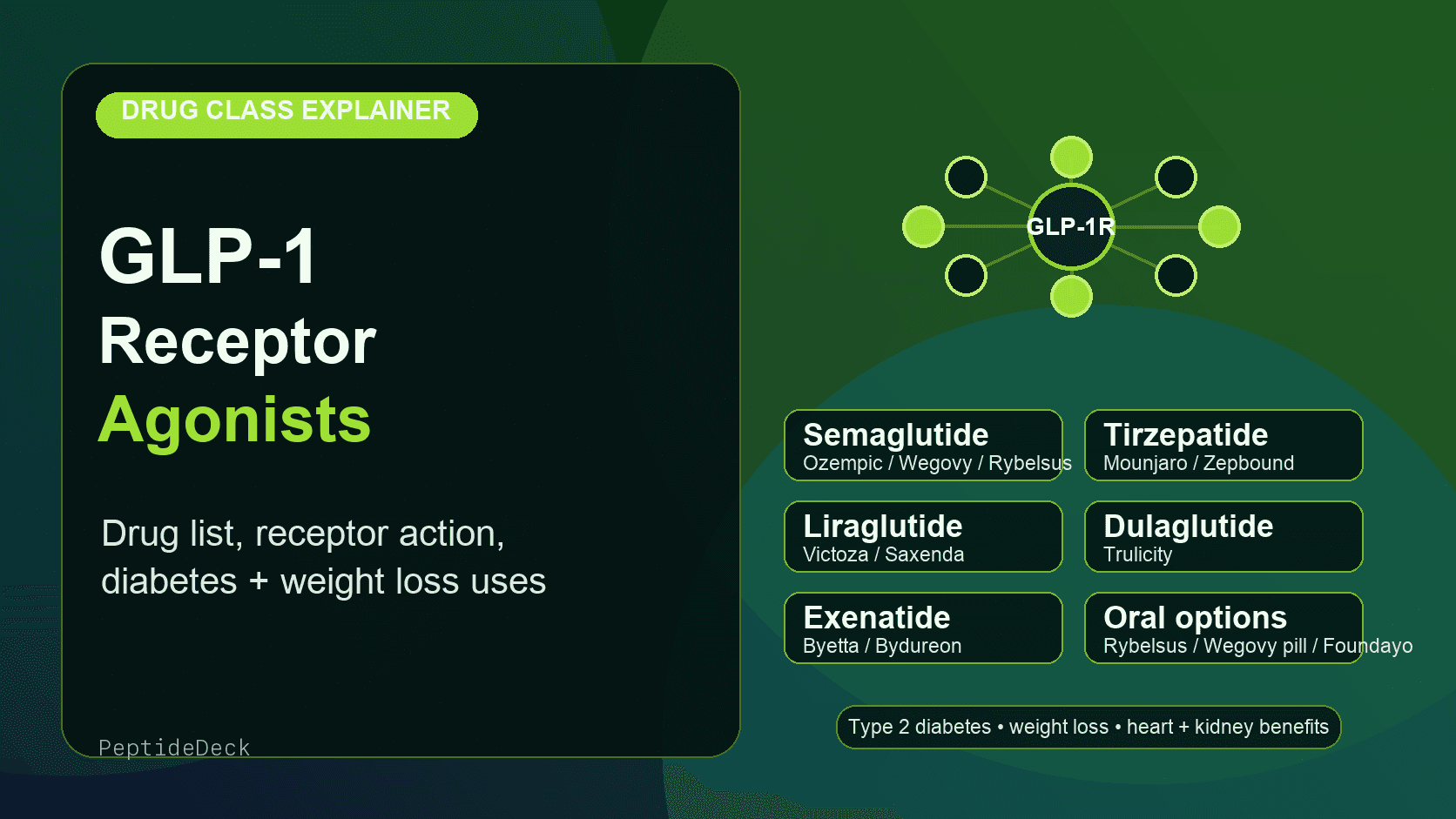 DRUG CLASS EXPLAINER

GLP-1
Receptor
Agonists

Drug list, receptor action, diabetes + weight loss uses

PeptideDeck

GLP-1R

Semaglutide
Ozempic / Wegovy / Rybelsus

Tirzepatide
Mounjaro / Zepbound

Liraglutide
Victoza / Saxenda

Dulaglutide
Trulicity

Exenatide
Byetta / Bydureon

Oral options
Rybelsus / Wegovy pill / Foundayo

Type 2 diabetes • weight loss • heart + kidney benefits